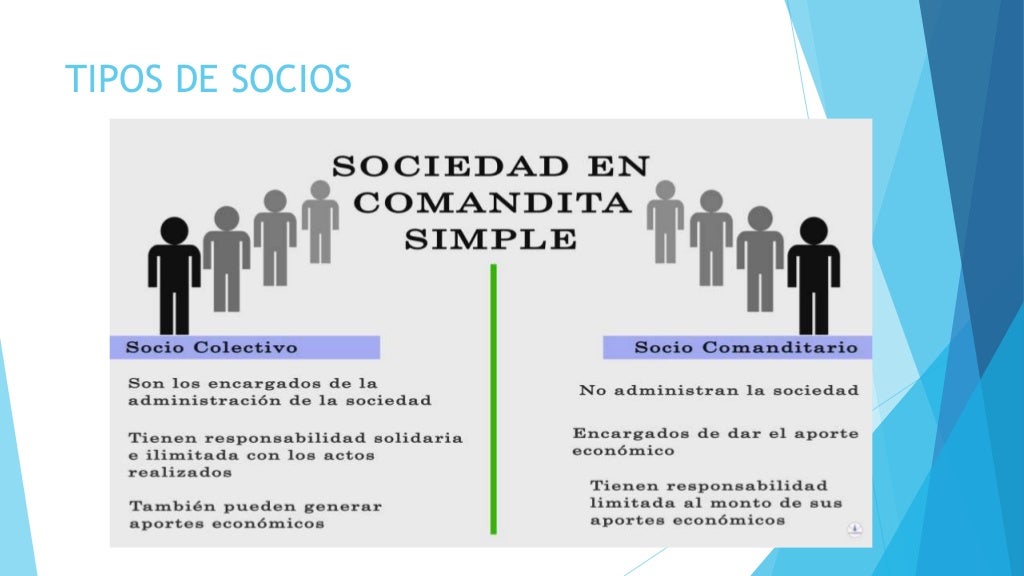 TIPOS DE SOCIOS

SOCIEDAD EN COMANDITA SIMPLE

Socio Colectivo

Son los encargados de la administración de la sociedad

Tienen responsabilidad solidaria e ilimitada con los actos realizados

También pueden generar aportes económicos

Socio Comanditario

No administran la sociedad

Encargados de dar el aporte económico

Tienen responsabilidad limitada al monto de sus aportes económicos